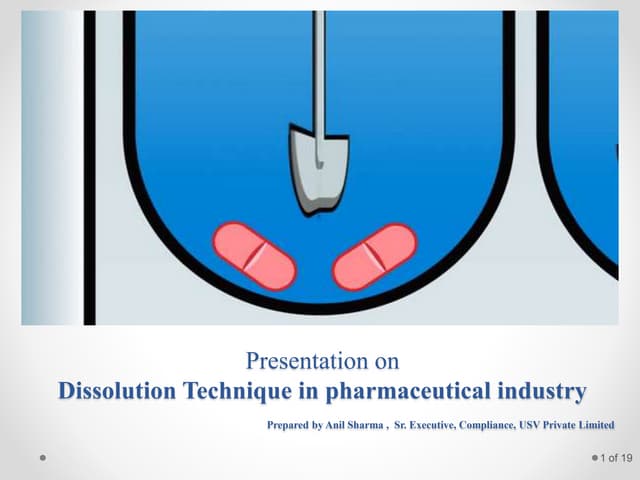 Presentation on
Dissolution Technique in pharmaceutical industry

Prepared by Anil Sharma , Sr. Executive, Compliance, USV Private Limited

1 of 19